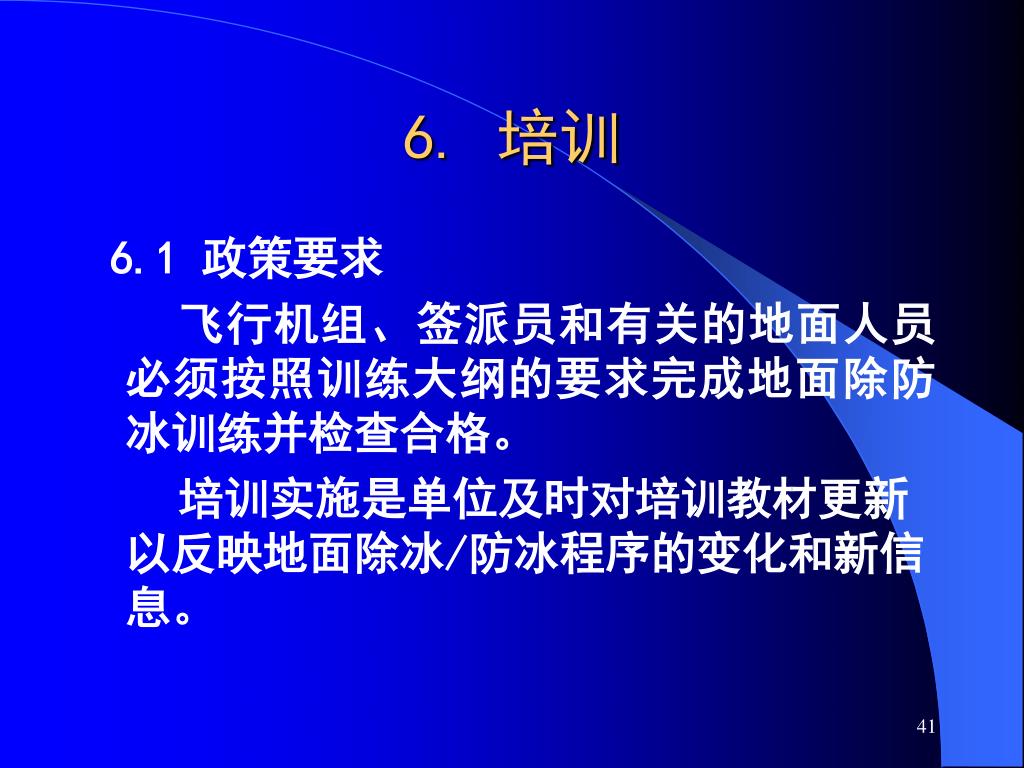 6. 培训

6.1 政策要求

飞行机组、签派员和有关的地面人员必须按照训练大纲的要求完成地面除防冰训练并检查合格。

培训实施是单位及时对培训教材更新以反映地面除冰/防冰程序的变化和新信息。

41